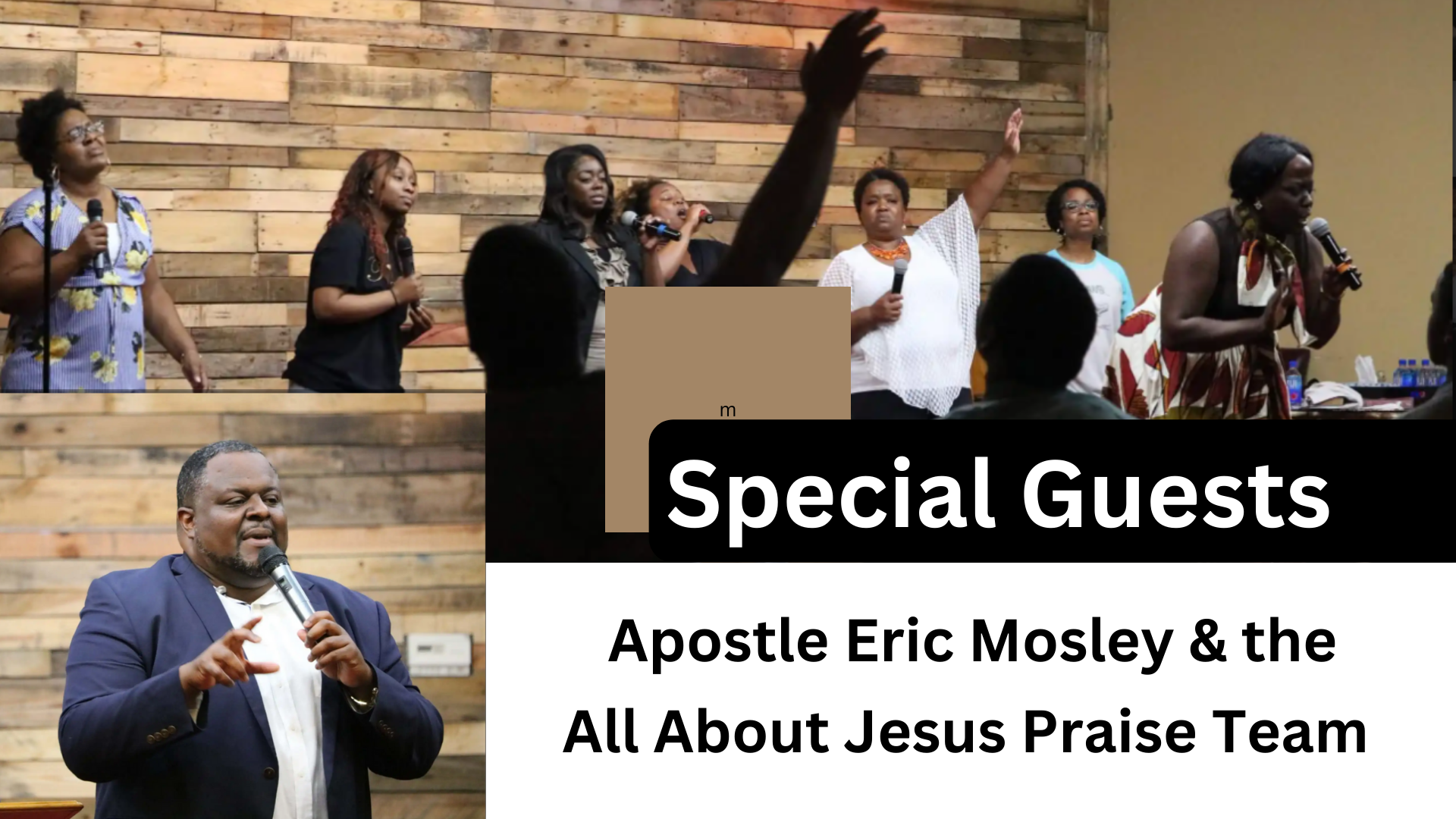 m

Special Guests

Apostle Eric Mosley & the All About Jesus Praise Team